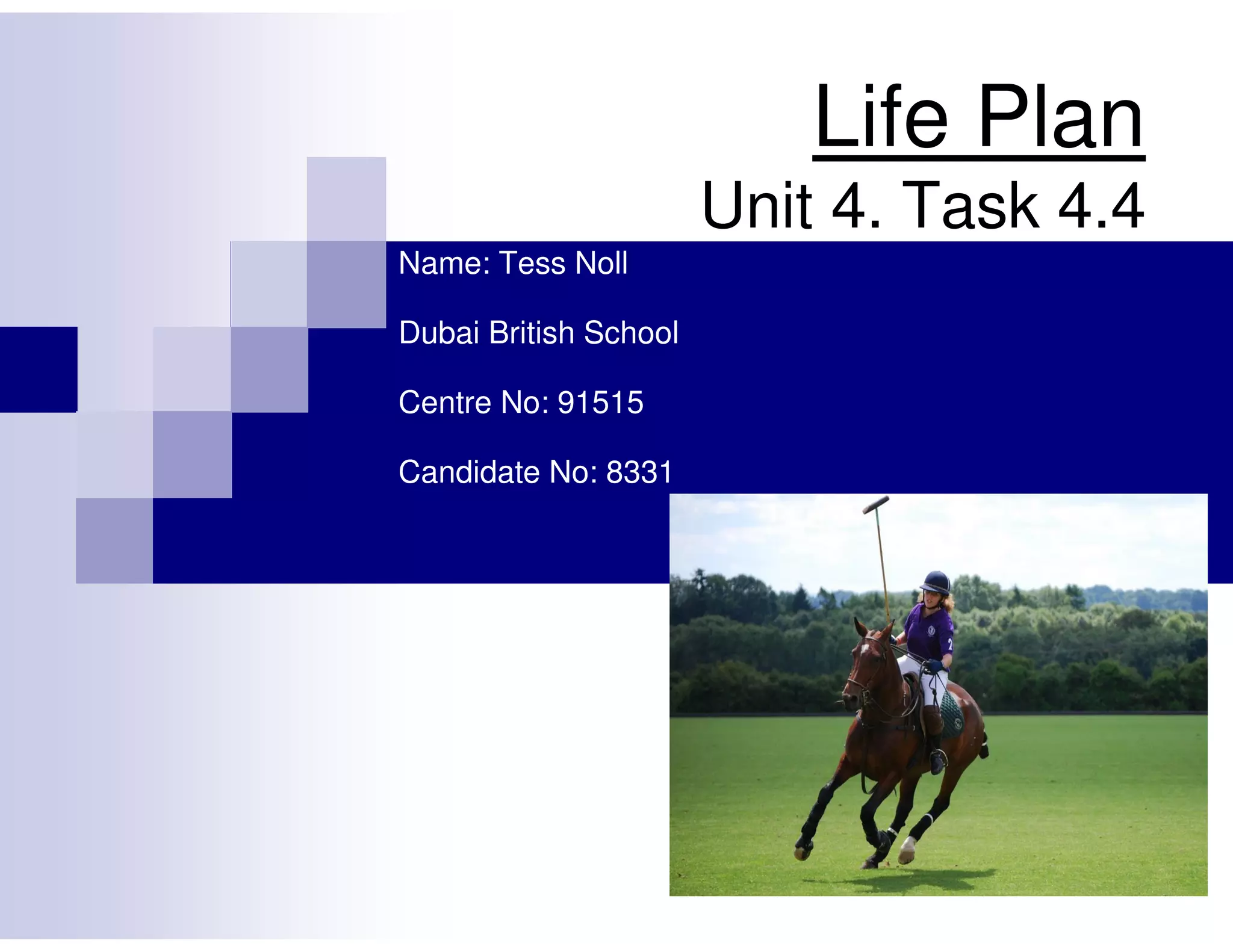 Life Plan

Unit 4. Task 4.4

Name: Tess Noll

Dubai British School

Centre No: 91515

Candidate No: 8331